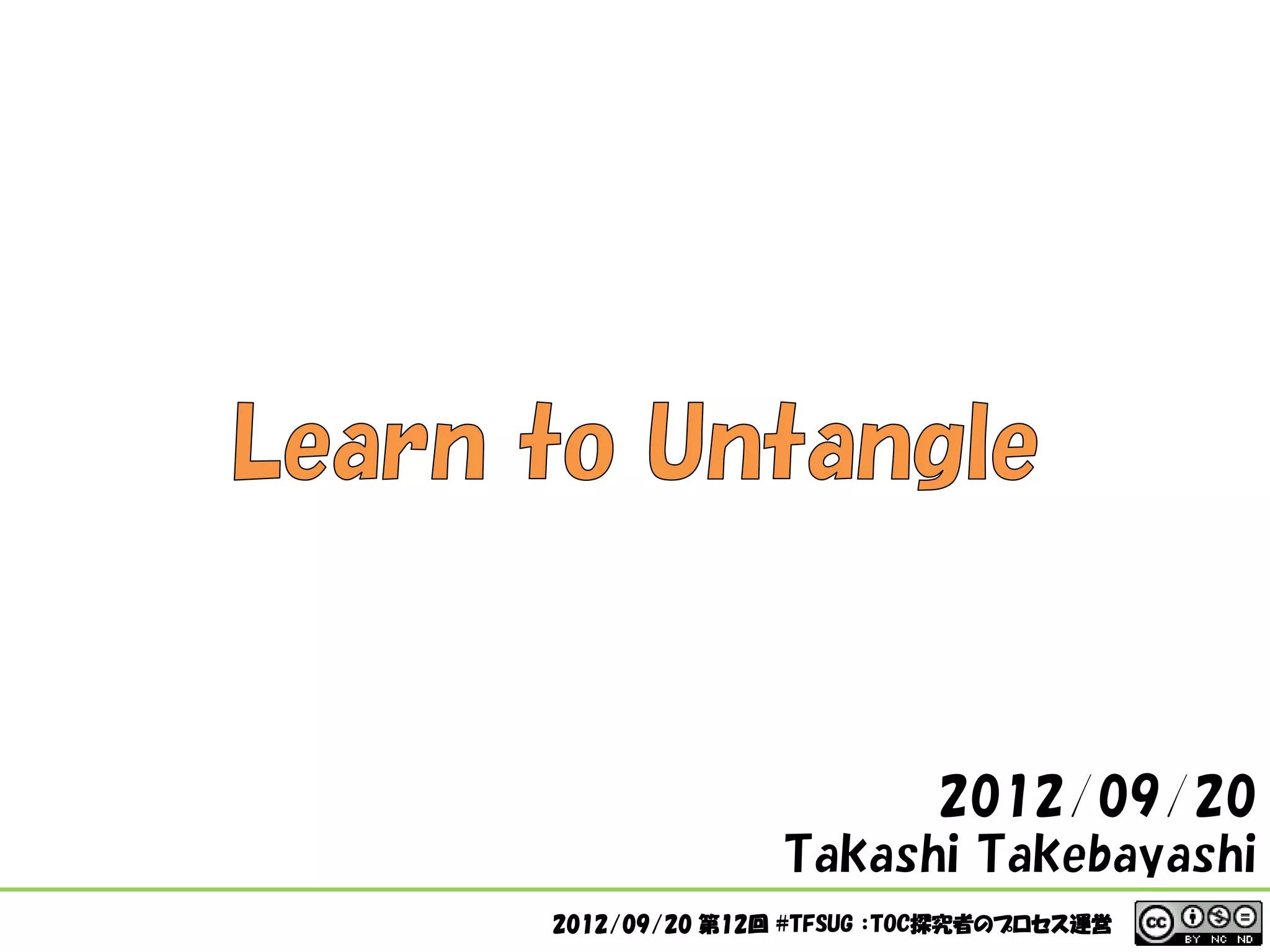 Learn to Untangle

2012/09/20
Takashi Takebayashi

2012/09/20 第12回 #TFSUG :TOC探究者のプロセス運営

cc BY NC ND